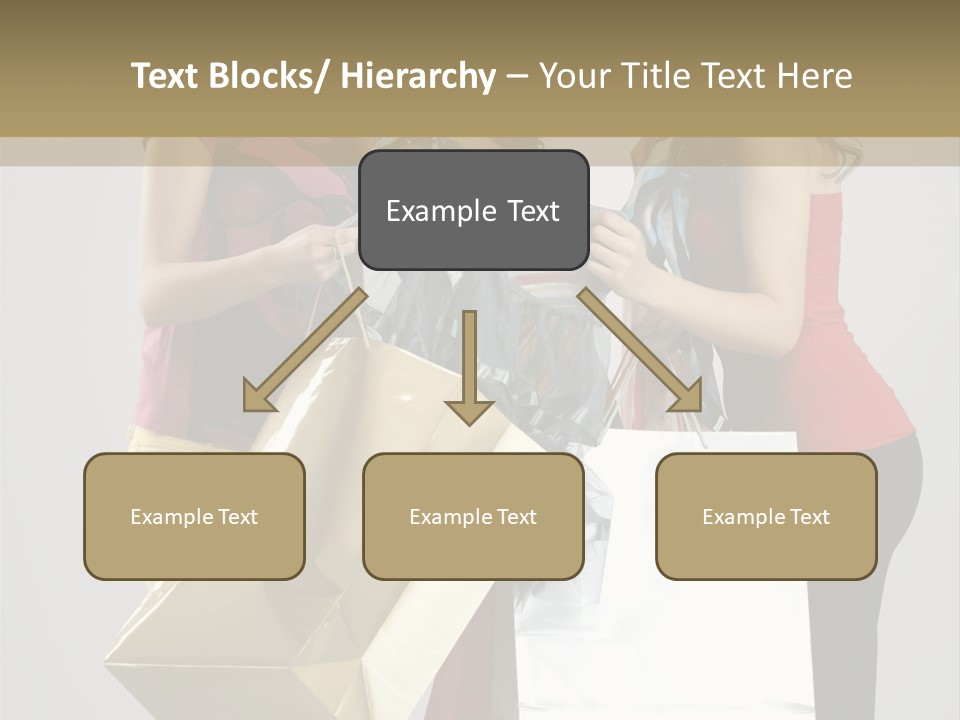 Text Blocks/ Hierarchy – Your Title Text Here

Example Text

Example Text

Example Text

Example Text